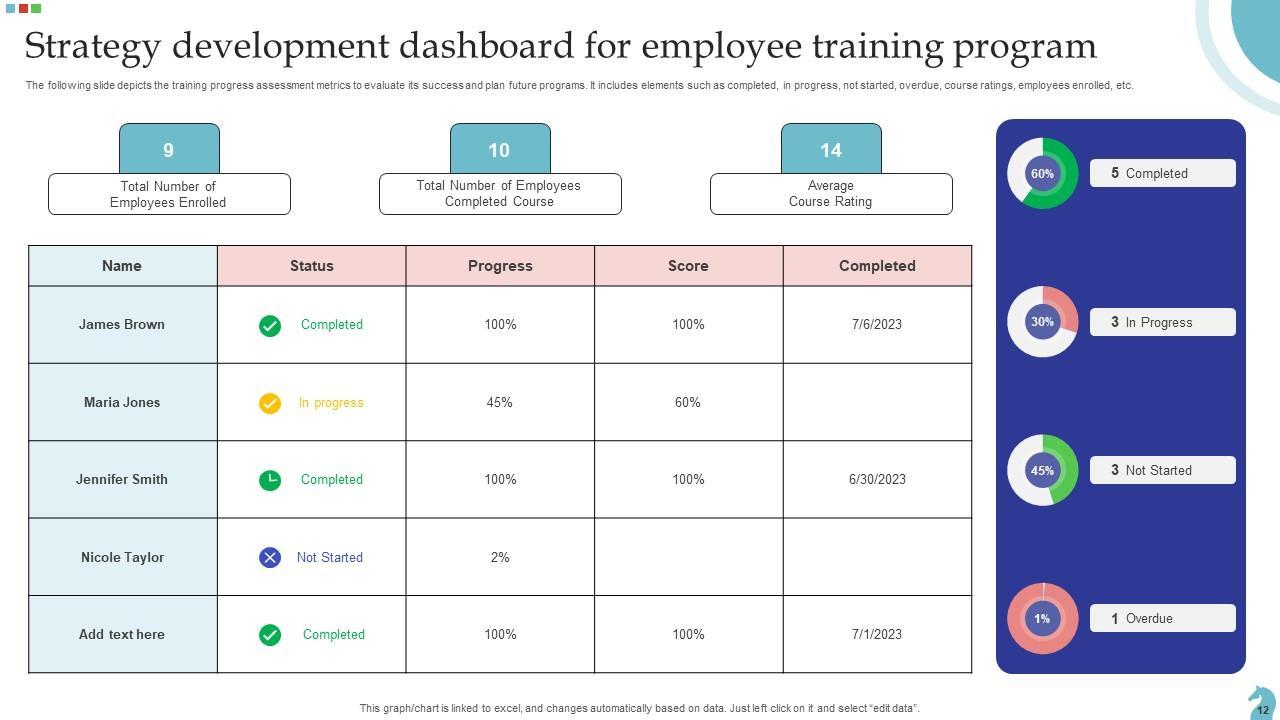 Strategy development dashboard for employee training program

The following slide depicts the training progress assessment metrics to evaluate its success and plan future programs. It includes elements such as completed, in progress, not started, overdue, course ratings, employees enrolled, etc.

9
Total Number of Employees Enrolled

10
Total Number of Employees Completed Course

14
Average Course Rating

| Name | Status | Progress | Score | Completed |
|---|---|---|---|---|
| James Brown | Completed | 100% | 100% | 7/6/2023 |
| Maria Jones | In progress | 45% | 60% | |
| Jennifer Smith | Completed | 100% | 100% | 6/30/2023 |
| Nicole Taylor | Not Started | 2% | | |
| Add text here | Completed | 100% | 100% | 7/1/2023 |

60%
5 Completed

30%
3 In Progress

45%
3 Not Started

1%
1 Overdue

This graph/chart is linked to excel, and changes automatically based on data. Just left click on it and select "edit data".

12